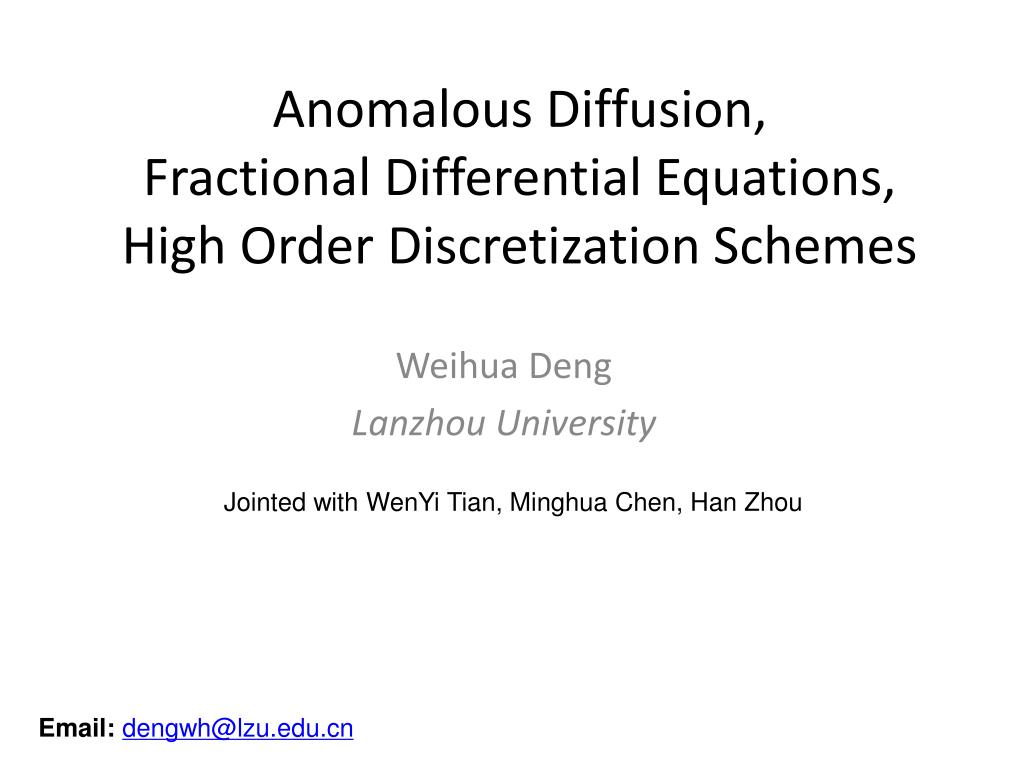 Anomalous Diffusion,
Fractional Differential Equations,
High Order Discretization Schemes

Weihua Deng
Lanzhou University

Jointed with WenYi Tian, Minghua Chen, Han Zhou

Email: dengwh@lzu.edu.cn